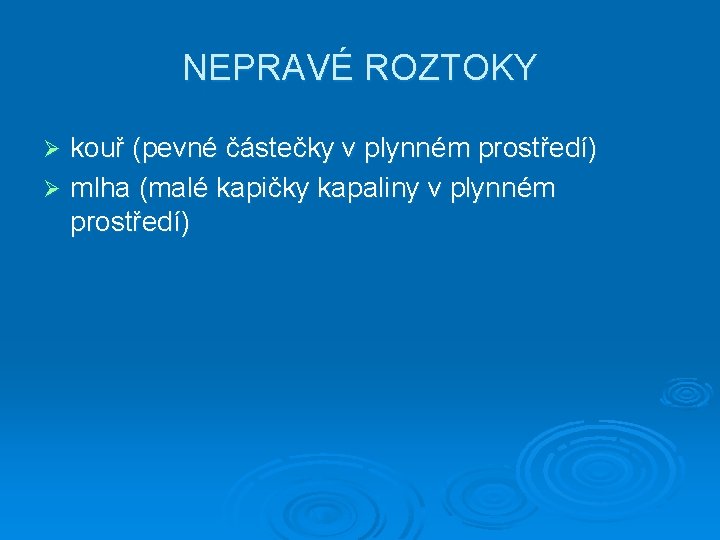 NEPRAVÉ ROZTOKY

➢ kouř (pevné částečky v plynném prostředí)
➢ mlha (malé kapičky kapaliny v plynném prostředí)